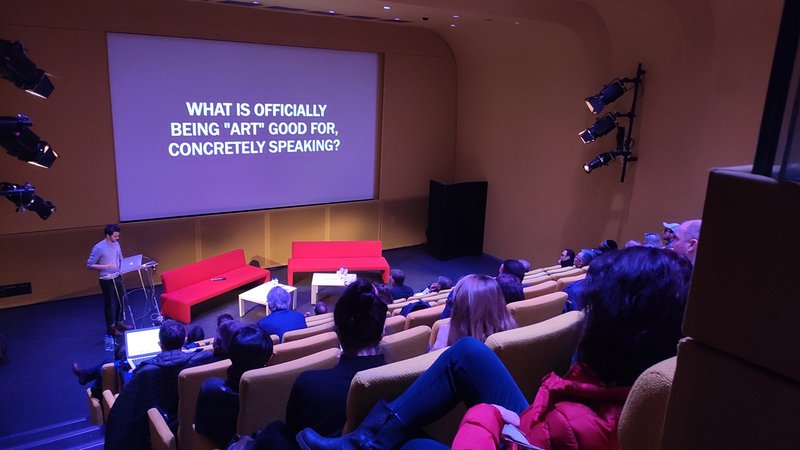 WHAT IS OFFICIALLY BEING "ART" GOOD FOR, CONCRETELY SPEAKING?